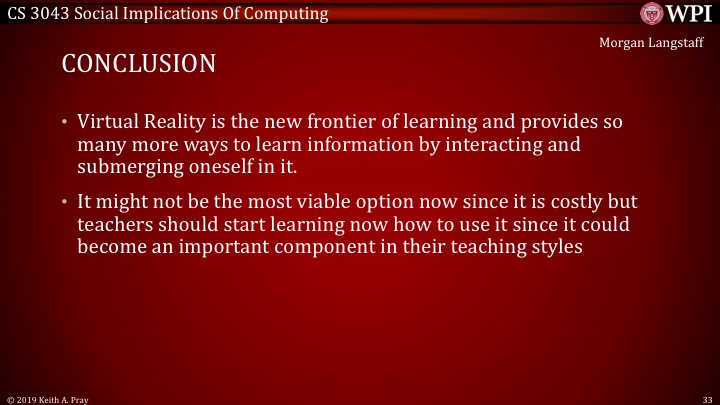 CS 3043 Social Implications Of Computing

WPI

Morgan Langstaff

CONCLUSION

• Virtual Reality is the new frontier of learning and provides so many more ways to learn information by interacting and submerging oneself in it.

• It might not be the most viable option now since it is costly but teachers should start learning now how to use it since it could become an important component in their teaching styles

© 2019 Keith A. Pray

33